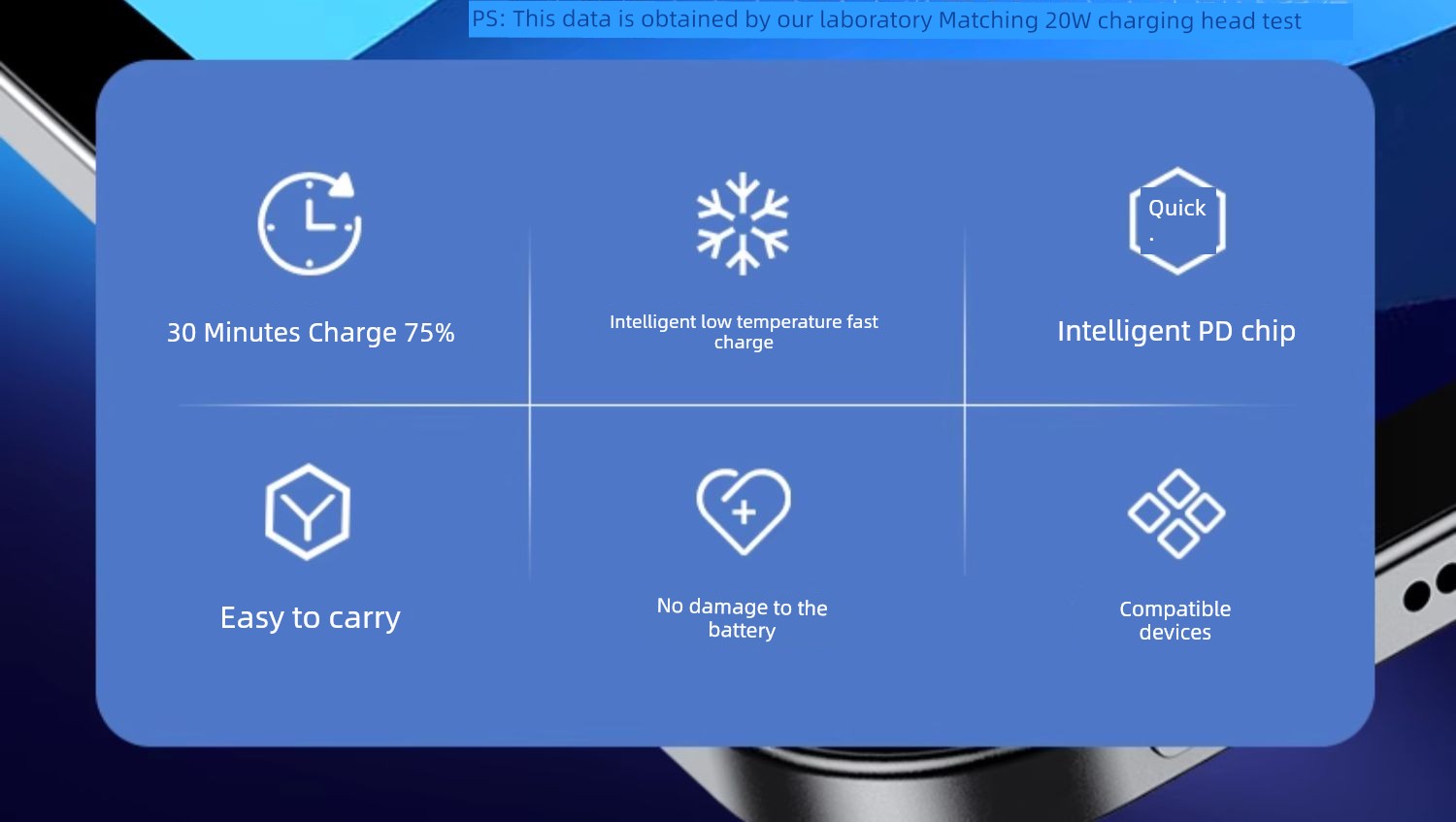 PS: This data is obtained by our laboratory Matching 20W charging head test

30 Minutes Charge 75%

Intelligent low temperature fast charge

Quick

Intelligent PD chip

Easy to carry

No damage to the battery

Compatible devices